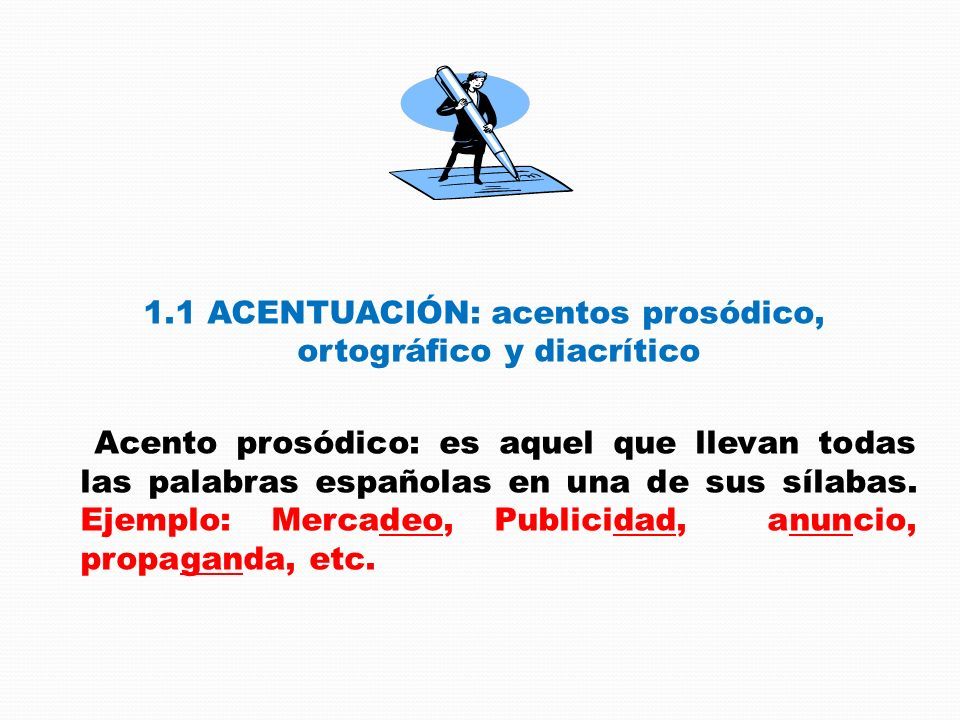 1.1 ACENTUACIÓN: acentos prosódico, ortográfico y diacrítico

Acento prosódico: es aquel que llevan todas las palabras españolas en una de sus sílabas. Ejemplo: Mercadeo, Publicidad, anuncio, propaganda, etc.